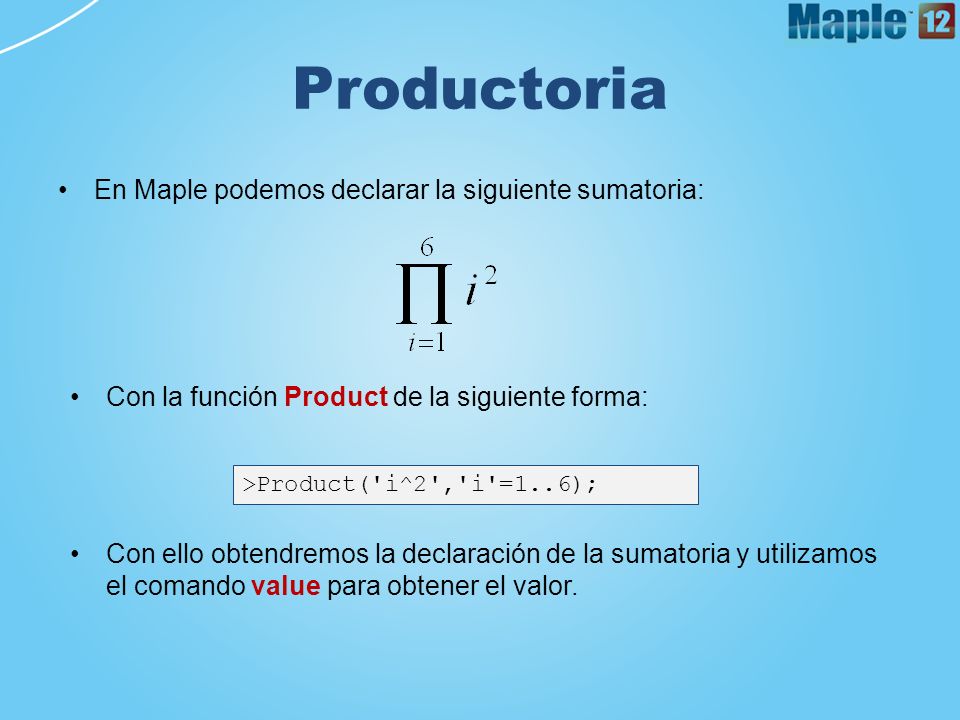 Maple 12

Productoria

• En Maple podemos declarar la siguiente sumatoria:

$\prod_{i=1}^{6} i^2$

• Con la función Product de la siguiente forma:

>Product('i^2','i'=1..6);

• Con ello obtendremos la declaración de la sumatoria y utilizamos el comando value para obtener el valor.